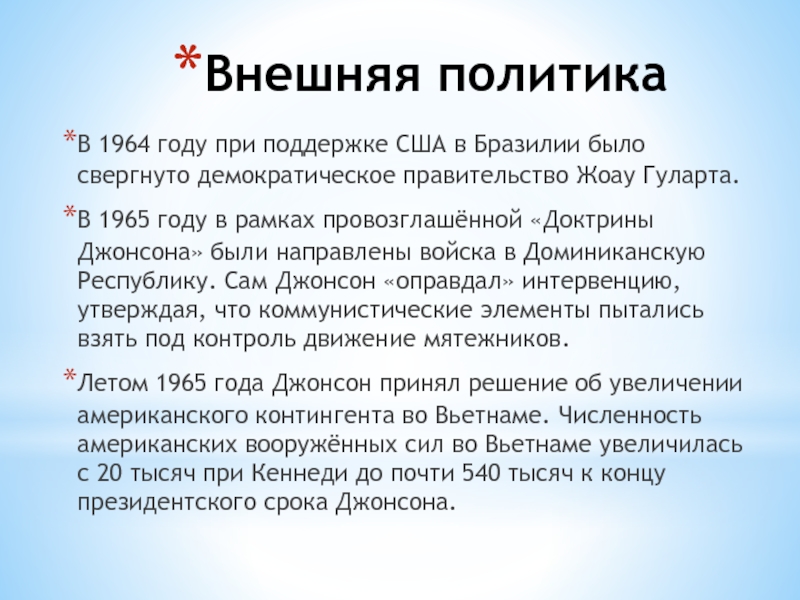 *Внешняя политика

*В 1964 году при поддержке США в Бразилии было свергнуто демократическое правительство Жоау Гуларта.

*В 1965 году в рамках провозглашённой «Доктрины Джонсона» были направлены войска в Доминиканскую Республику. Сам Джонсон «оправдал» интервенцию, утверждая, что коммунистические элементы пытались взять под контроль движение мятежников.

*Летом 1965 года Джонсон принял решение об увеличении американского контингента во Вьетнаме. Численность американских вооружённых сил во Вьетнаме увеличилась с 20 тысяч при Кеннеди до почти 540 тысяч к концу президентского срока Джонсона.